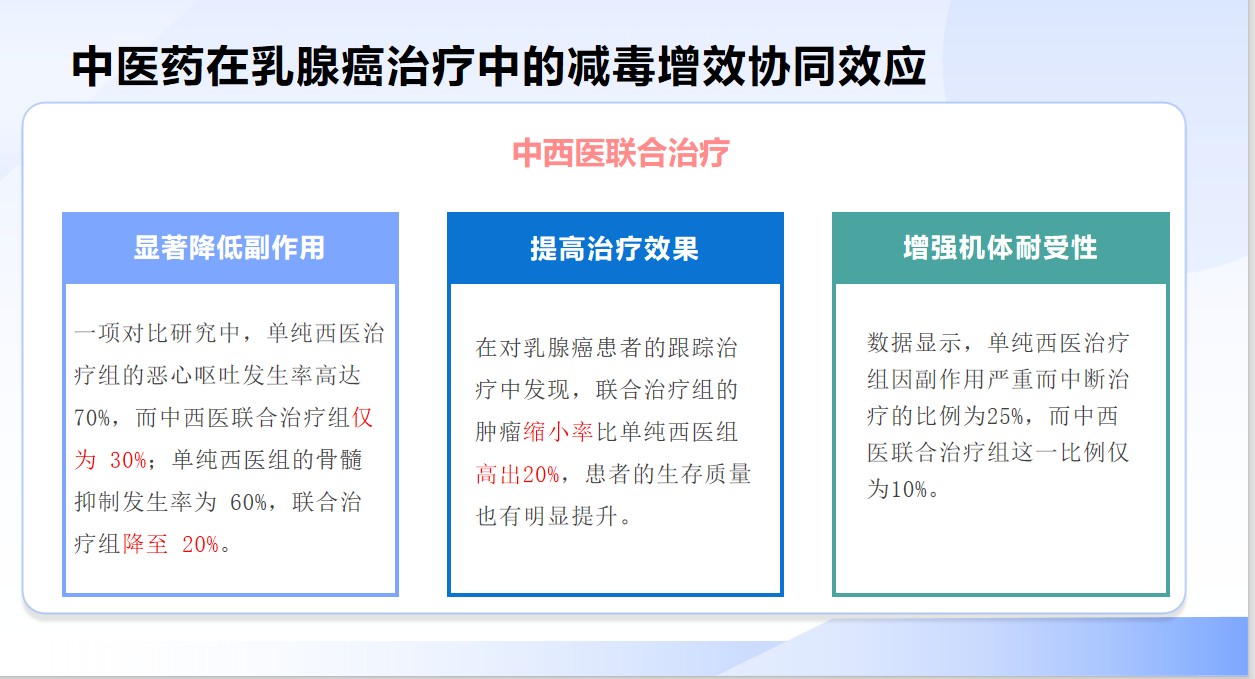 中医药在乳腺癌治疗中的减毒增效协同效应

中西医联合治疗

显著降低副作用

一项对比研究中，单纯西医治疗组的恶心呕吐发生率高达70%，而中西医联合治疗组仅为 30%；单纯西医组的骨髓抑制发生率为 60%，联合治疗组降至 20%。

提高治疗效果

在对乳腺癌患者的跟踪治疗中发现，联合治疗组的肿瘤缩小率比单纯西医组高出20%，患者的生存质量也有明显提升。

增强机体耐受性

数据显示，单纯西医治疗组因副作用严重而中断治疗的比例为25%，而中西医联合治疗组这一比例仅为10%。